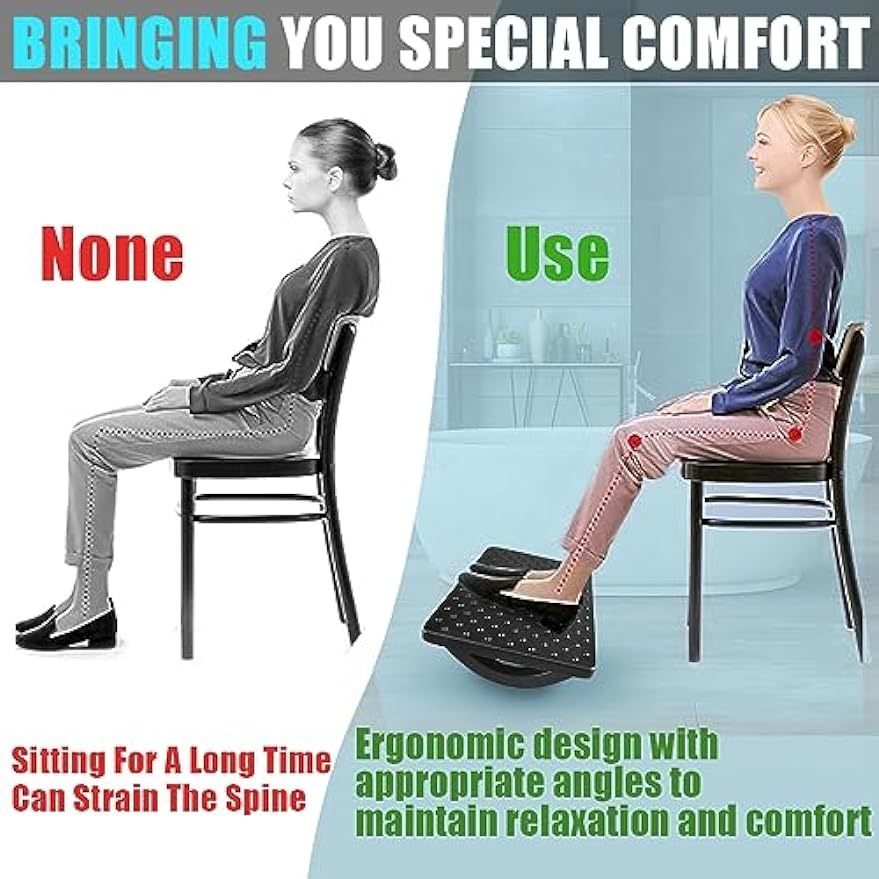 BRINGING YOU SPECIAL COMFORT

None

Use

Sitting For A Long Time Can Strain The Spine

Ergonomic design with appropriate angles to maintain relaxation and comfort